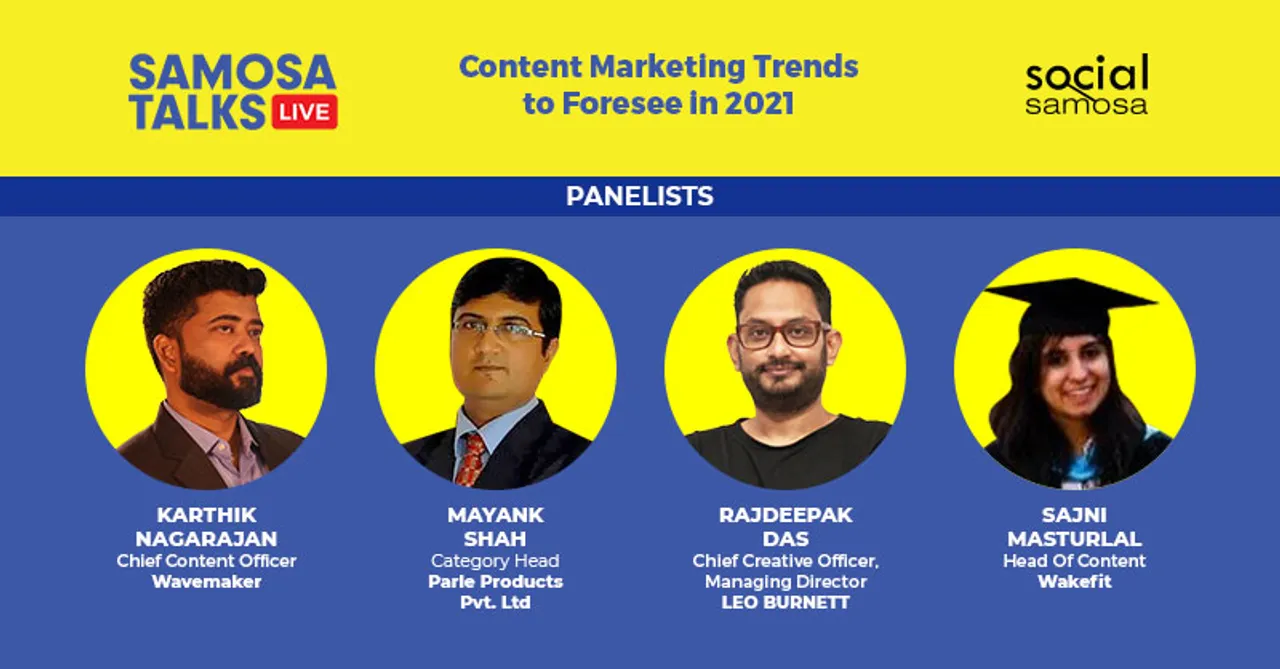 SAMOSA TALKS LIVE

Content Marketing Trends to Foresee in 2021

social samosa

PANELISTS

KARTHIK NAGARAJAN
Chief Content Officer
Wavemaker

MAYANK SHAH
Category Head
Parle Products Pvt. Ltd

RAJDEEPAK DAS
Chief Creative Officer, Managing Director
LEO BURNETT

SAJNI MASTURLAL
Head Of Content
Wakefit